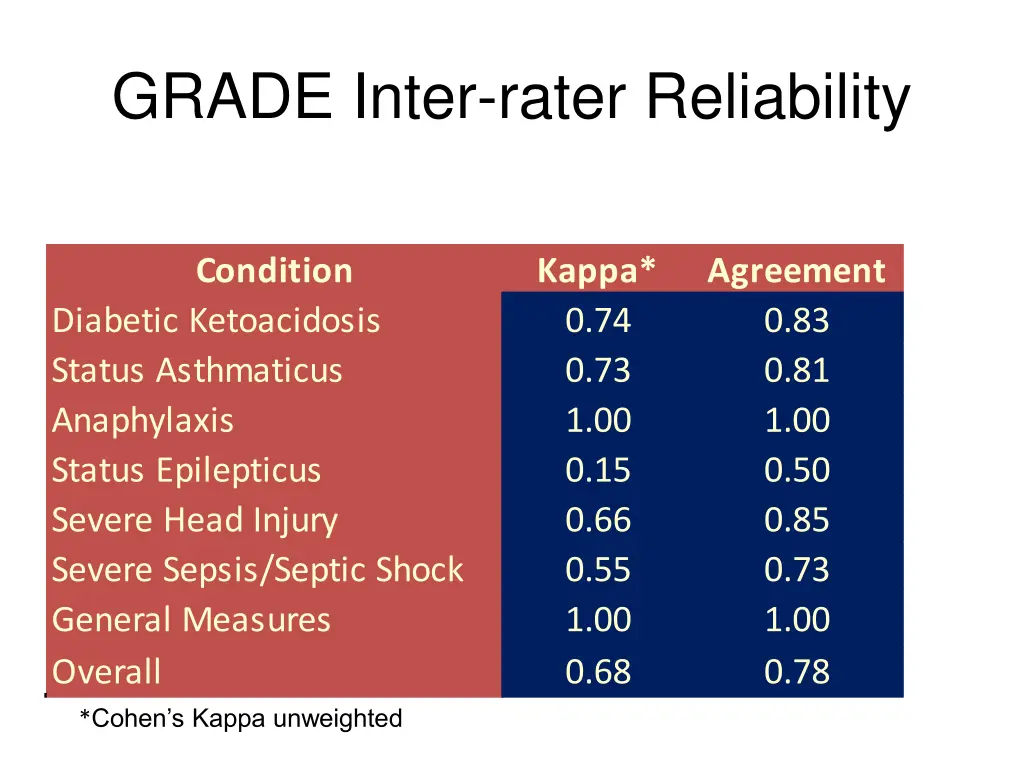 GRADE Inter-rater Reliability

| Condition | Kappa* | Agreement |
|---|---|---|
| Diabetic Ketoacidosis | 0.74 | 0.83 |
| Status Asthmaticus | 0.73 | 0.81 |
| Anaphylaxis | 1.00 | 1.00 |
| Status Epilepticus | 0.15 | 0.50 |
| Severe Head Injury | 0.66 | 0.85 |
| Severe Sepsis/Septic Shock | 0.55 | 0.73 |
| General Measures | 1.00 | 1.00 |
| Overall | 0.68 | 0.78 |

*Cohen's Kappa unweighted